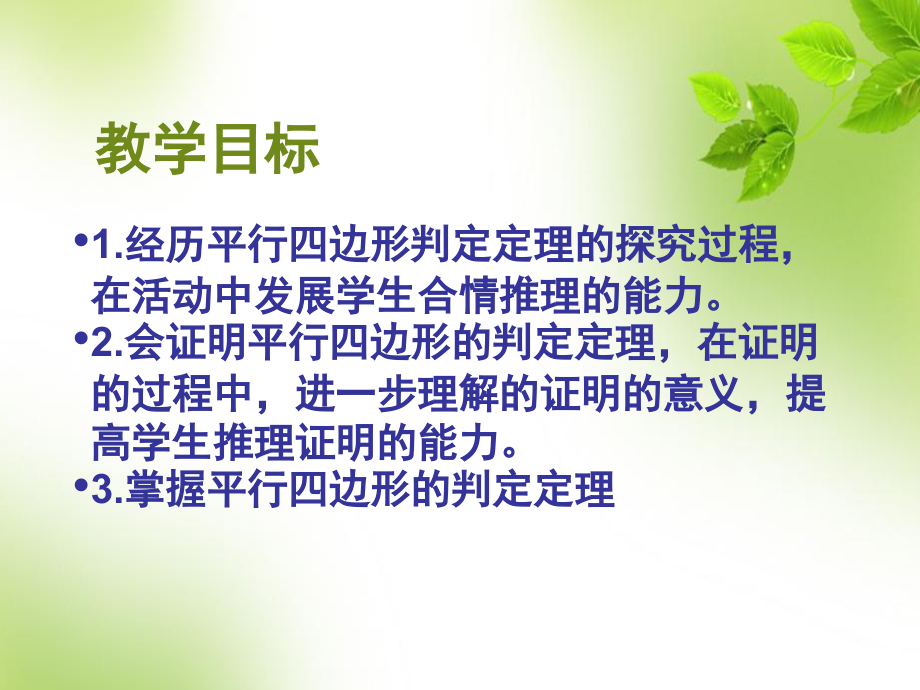 教学目标

• 1.经历平行四边形判定定理的探究过程，在活动中发展学生合情推理的能力。
• 2.会证明平行四边形的判定定理，在证明的过程中，进一步理解的证明的意义，提高学生推理证明的能力。
• 3.掌握平行四边形的判定定理